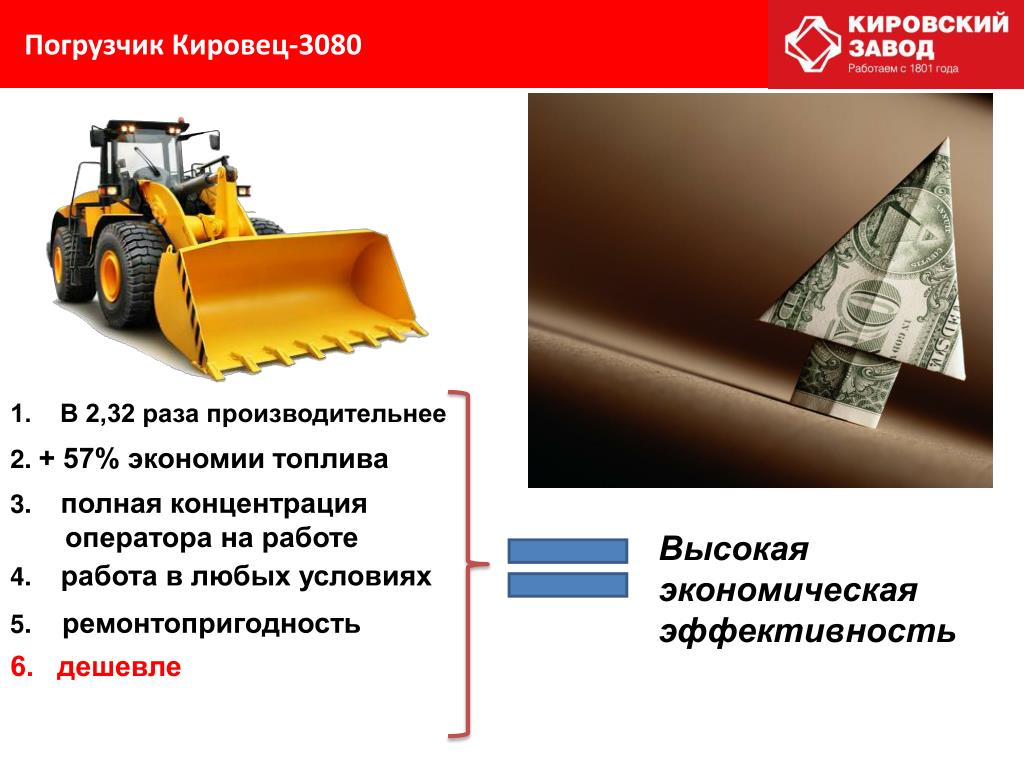 Погрузчик Кировец-3080

КИРОВСКИЙ ЗАВОД
Работаем с 1801 года

1. В 2,32 раза производительнее
2. + 57% экономии топлива
3. полная концентрация оператора на работе
4. работа в любых условиях
5. ремонтопригодность
6. дешевле

Высокая экономическая эффективность